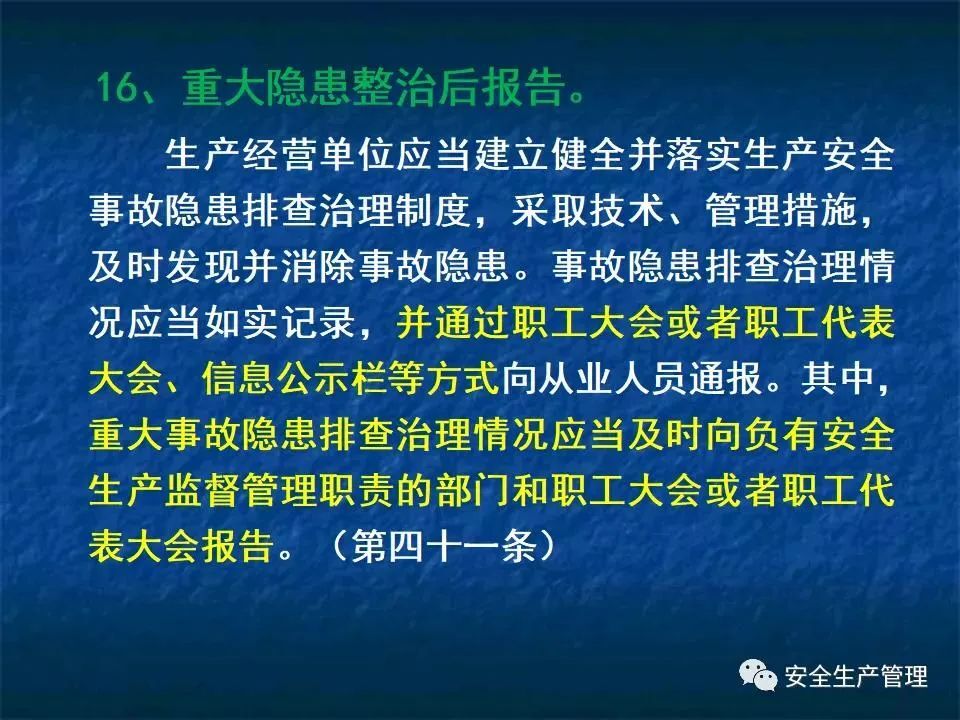 16、重大隐患整治后报告。

生产经营单位应当建立健全并落实生产安全事故隐患排查治理制度，采取技术、管理措施，及时发现并消除事故隐患。事故隐患排查治理情况应当如实记录，并通过职工大会或者职工代表大会、信息公示栏等方式向从业人员通报。其中，重大事故隐患排查治理情况应当及时向负有安全生产监督管理职责的部门和职工大会或者职工代表大会报告。（第四十一条）

安全生产管理